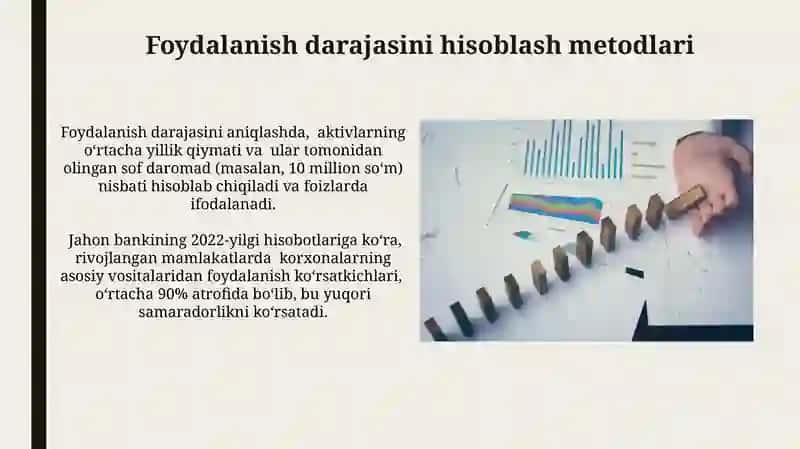 Foydalanish darajasini hisoblash metodlari

Foydalanish darajasini aniqlashda, aktivlarning oʻrtacha yillik qiymati va ular tomonidan olingan sof daromad (masalan, 10 million soʻm) nisbati hisoblab chiqiladi va foizlarda ifodalanadi.

Jahon bankining 2022-yilgi hisobotlariga koʻra, rivojlangan mamlakatlarda korxonalarning asosiy vositalaridan foydalanish koʻrsatkichlari, oʻrtacha 90% atrofida boʻlib, bu yuqori samaradorlikni koʻrsatadi.